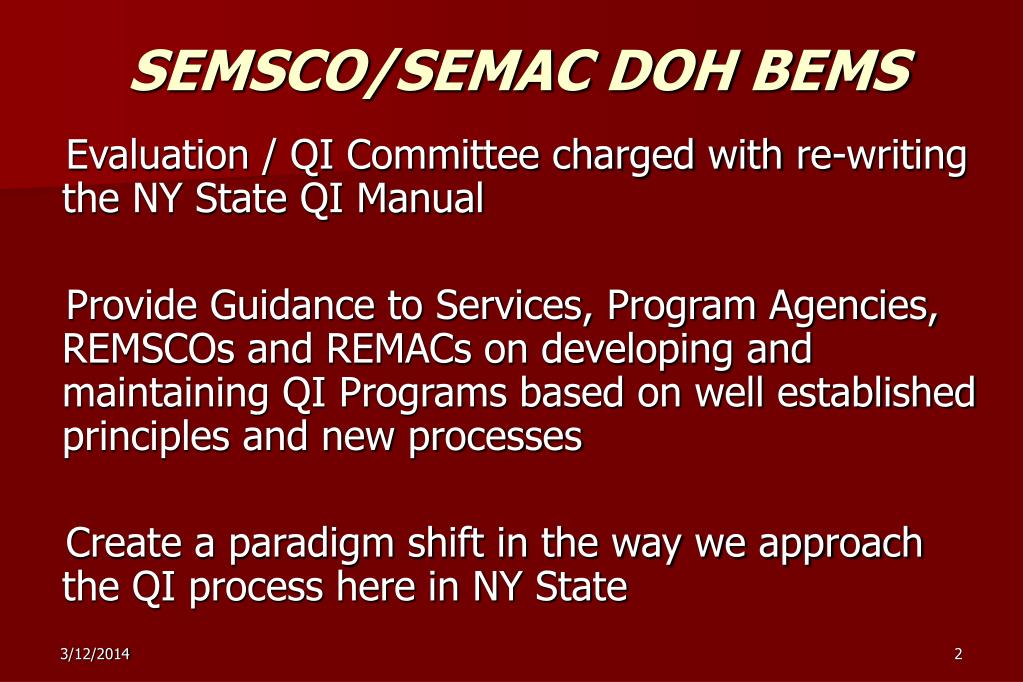 SEMSCO/SEMAC DOH BEMS

Evaluation / QI Committee charged with re-writing the NY State QI Manual

Provide Guidance to Services, Program Agencies, REMSCOs and REMACs on developing and maintaining QI Programs based on well established principles and new processes

Create a paradigm shift in the way we approach the QI process here in NY State

3/12/2014

2